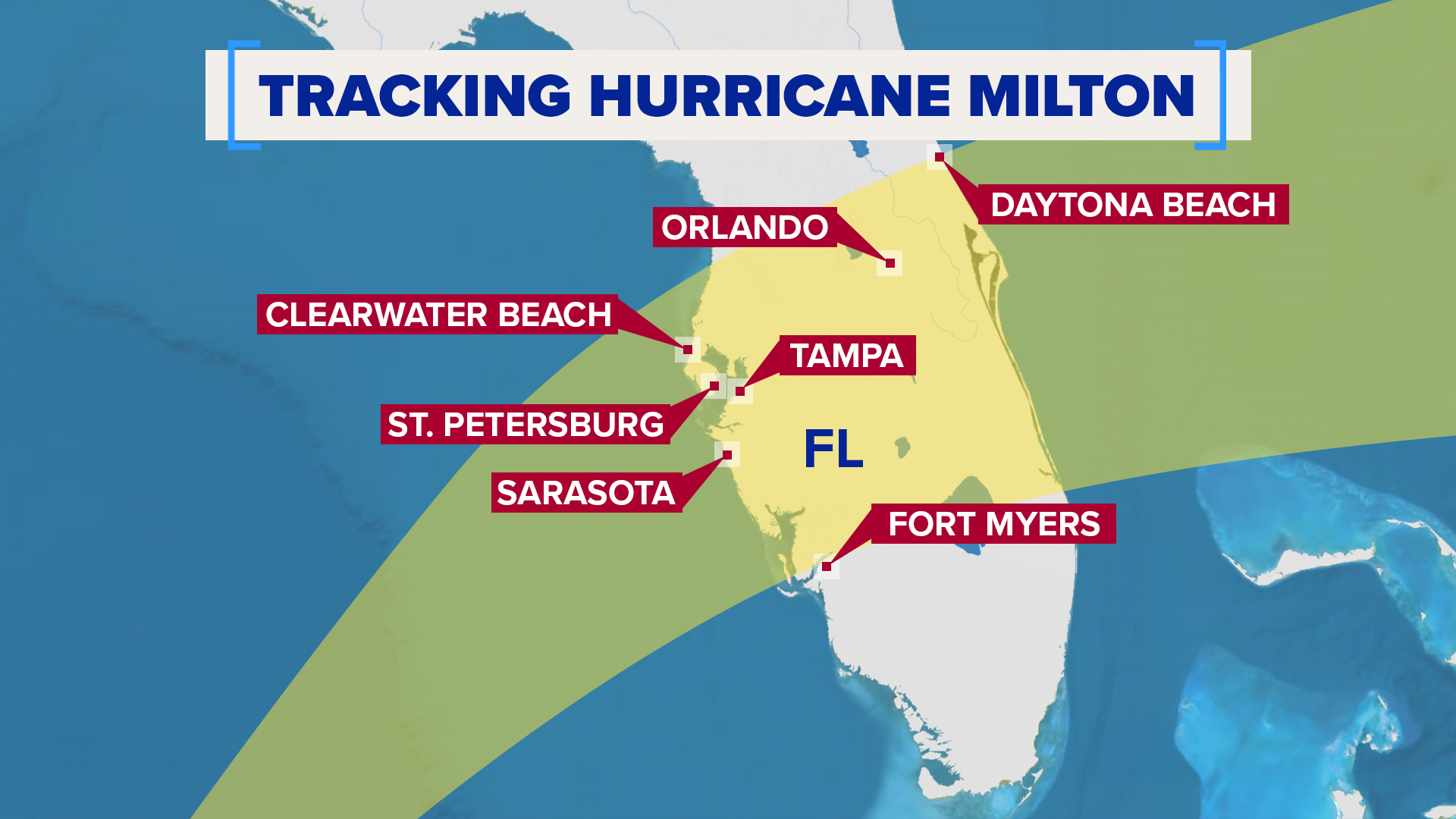 TRACKING HURRICANE MILTON

DAYTONA BEACH

ORLANDO

CLEARWATER BEACH

TAMPA

ST. PETERSBURG

FL

SARASOTA

FORT MYERS